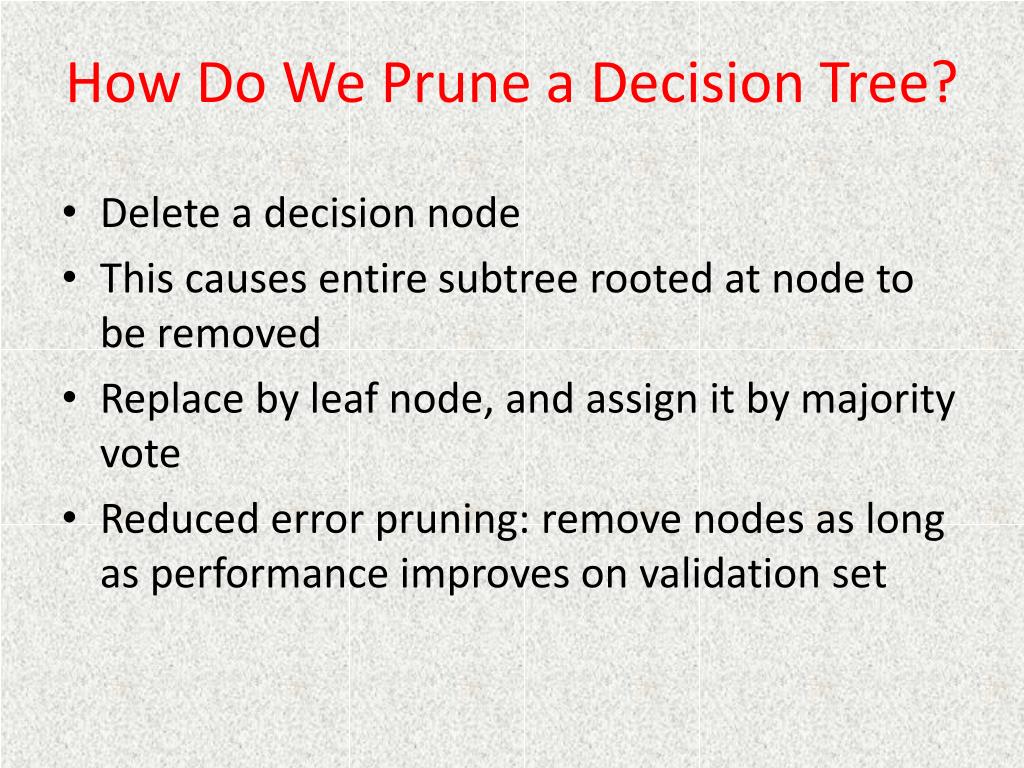 How Do We Prune a Decision Tree?

• Delete a decision node
• This causes entire subtree rooted at node to be removed
• Replace by leaf node, and assign it by majority vote
• Reduced error pruning: remove nodes as long as performance improves on validation set